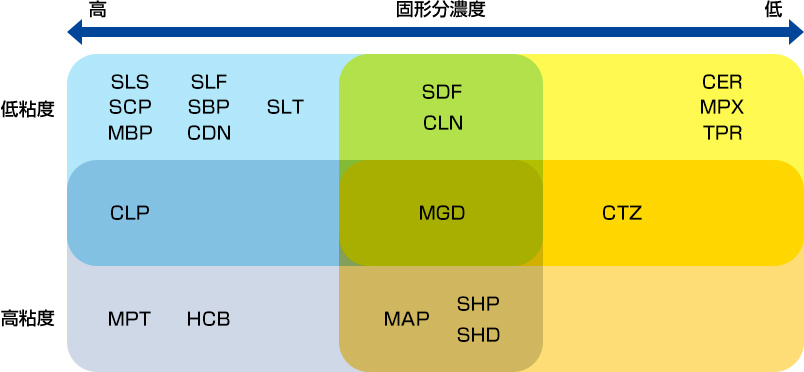 高　固形分濃度　低

低粘度

SLS SCP MBP
SLF SBP CDN
SLT
SDF CLN
CER MPX TPR

CLP
MGD
CTZ

高粘度

MPT
HCB
MAP
SHP SHD